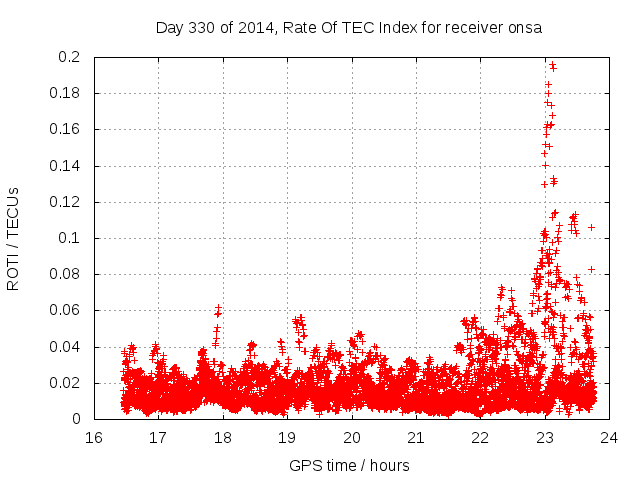 Day 330 of 2014, Rate Of TEC Index for receiver onsa

ROTI / TECUs

0.2
0.18
0.16
0.14
0.12
0.1
0.08
0.06
0.04
0.02
0

16 17 18 19 20 21 22 23 24

GPS time / hours